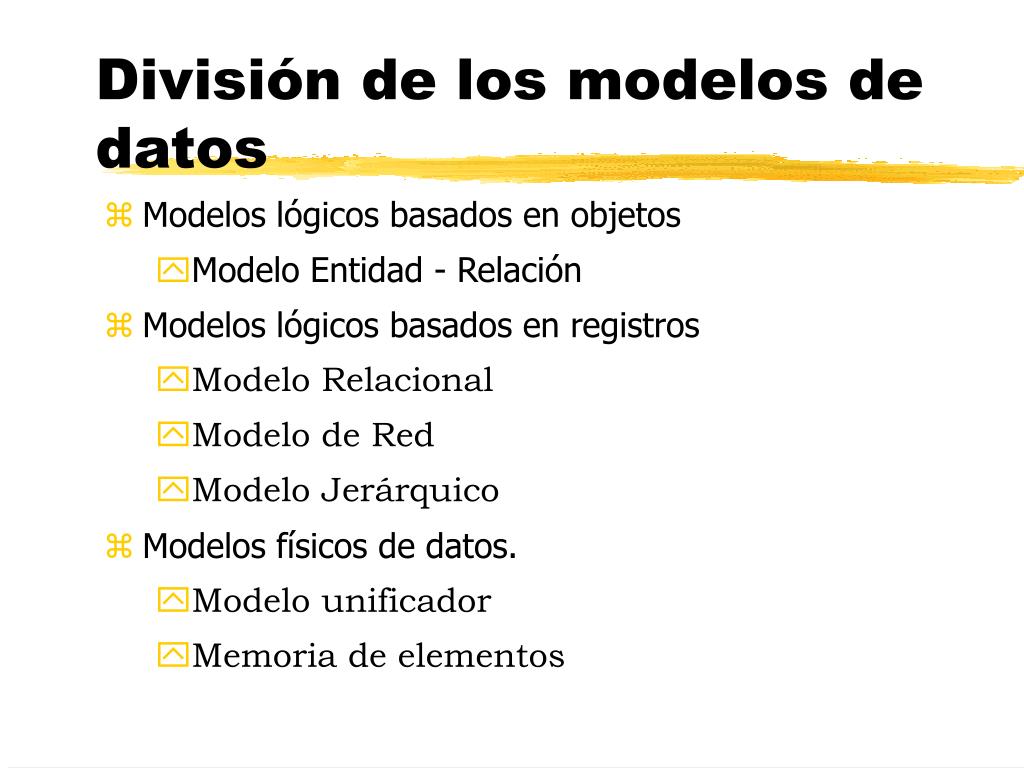 División de los modelos de datos

Modelos lógicos basados en objetos
Modelo Entidad - Relación
Modelos lógicos basados en registros
Modelo Relacional
Modelo de Red
Modelo Jerárquico
Modelos físicos de datos.
Modelo unificador
Memoria de elementos